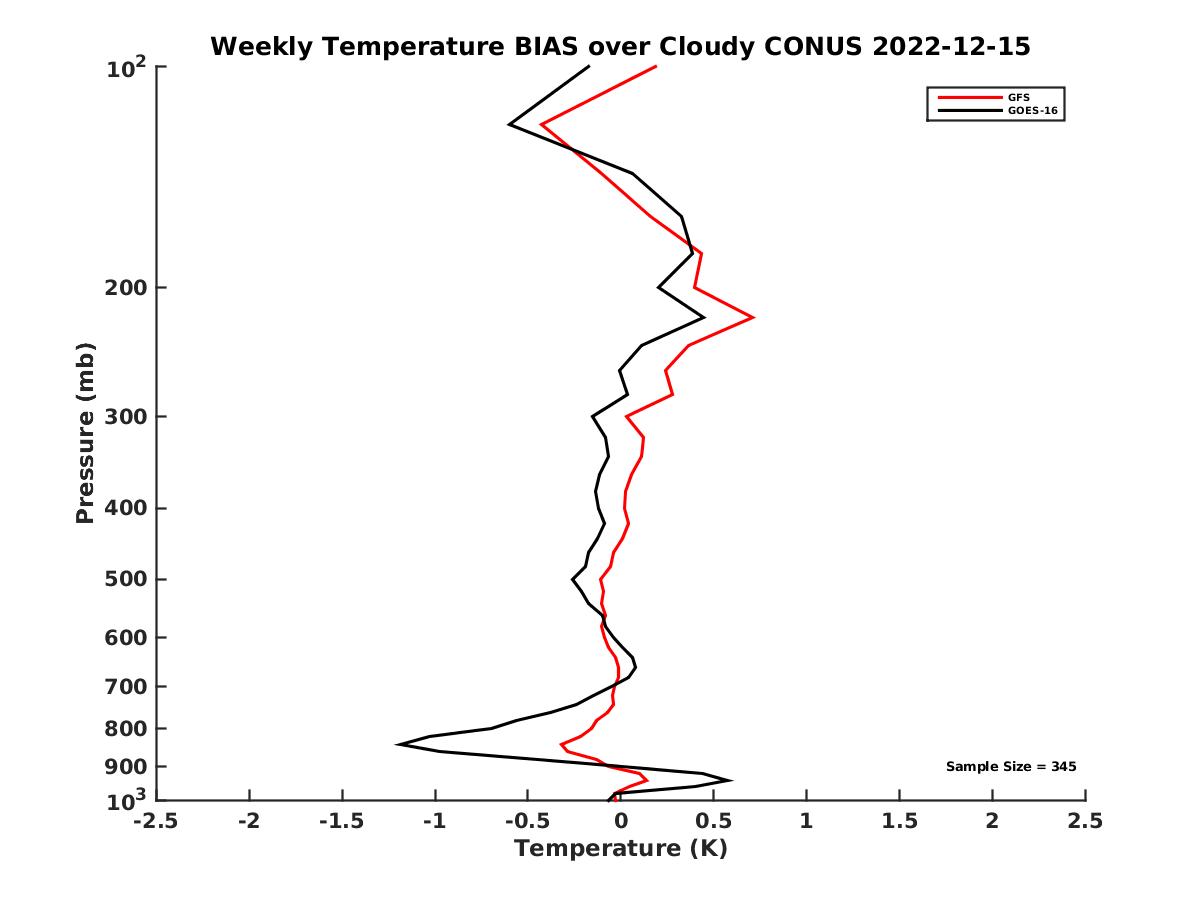 Weekly Temperature BIAS over Cloudy CONUS 2022-12-15

GFS
GOES-16

Pressure (mb)

$10^2$
200
300
400
500
600
700
800
900
$10^3$

Sample Size = 345

-2.5
-2
-1.5
-1
-0.5
0
0.5
1
1.5
2
2.5

Temperature (K)